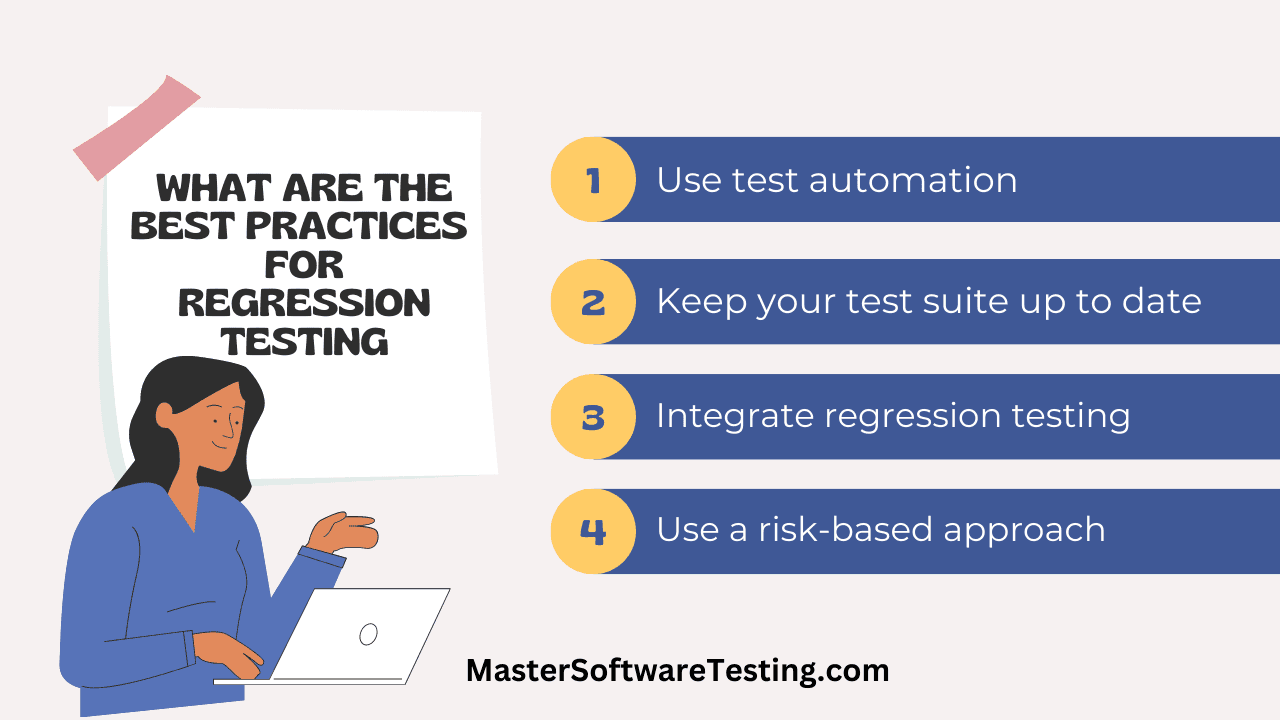 WHAT ARE THE BEST PRACTICES FOR REGRESSION TESTING

1 Use test automation

2 Keep your test suite up to date

3 Integrate regression testing

4 Use a risk-based approach

MasterSoftwareTesting.com